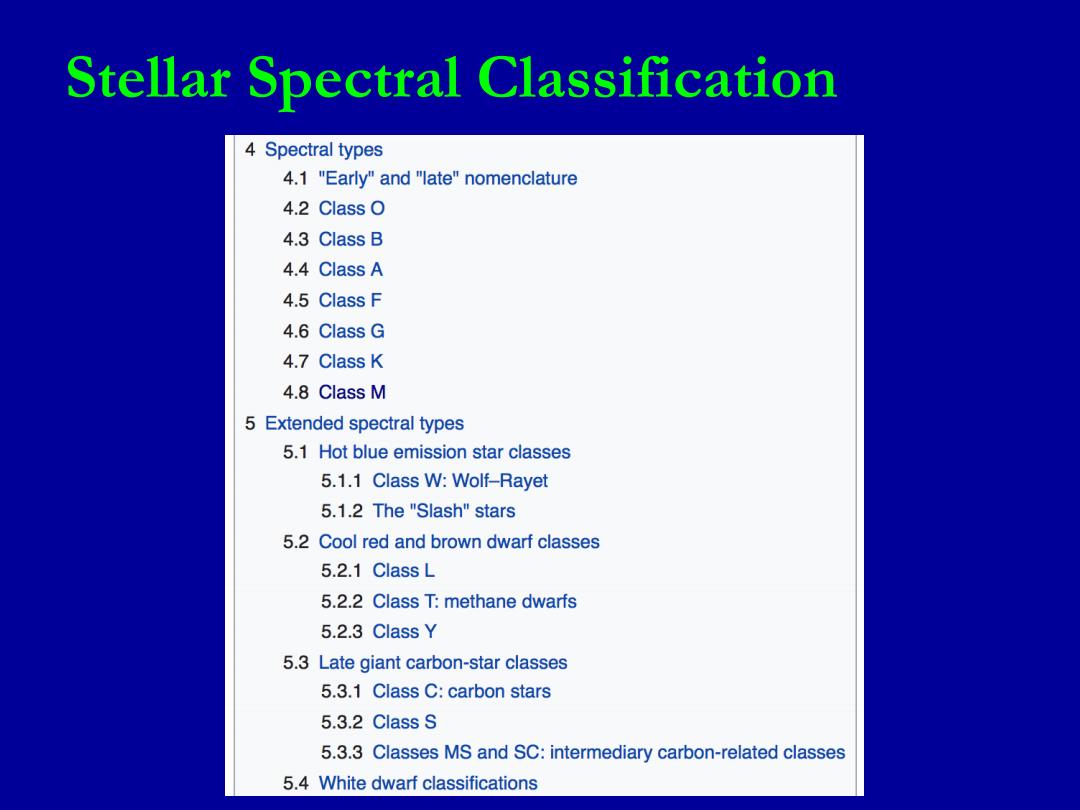 Stellar Spectral Classification

4 Spectral types
4.1 "Early" and "late" nomenclature
4.2 Class O
4.3 Class B
4.4 Class A
4.5 Class F
4.6 Class G
4.7 Class K
4.8 Class M
5 Extended spectral types
5.1 Hot blue emission star classes
5.1.1 Class W: Wolf–Rayet
5.1.2 The "Slash" stars
5.2 Cool red and brown dwarf classes
5.2.1 Class L
5.2.2 Class T: methane dwarfs
5.2.3 Class Y
5.3 Late giant carbon-star classes
5.3.1 Class C: carbon stars
5.3.2 Class S
5.3.3 Classes MS and SC: intermediary carbon-related classes
5.4 White dwarf classifications